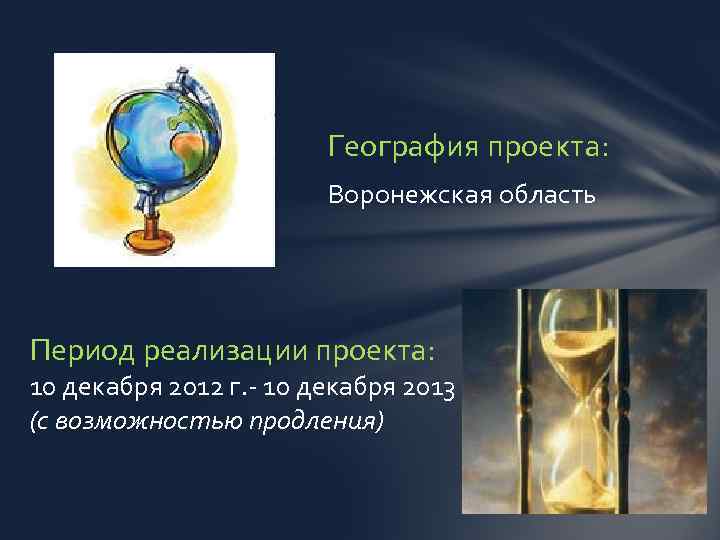 География проекта:

Воронежская область

Период реализации проекта:
10 декабря 2012 г.- 10 декабря 2013
(с возможностью продления)